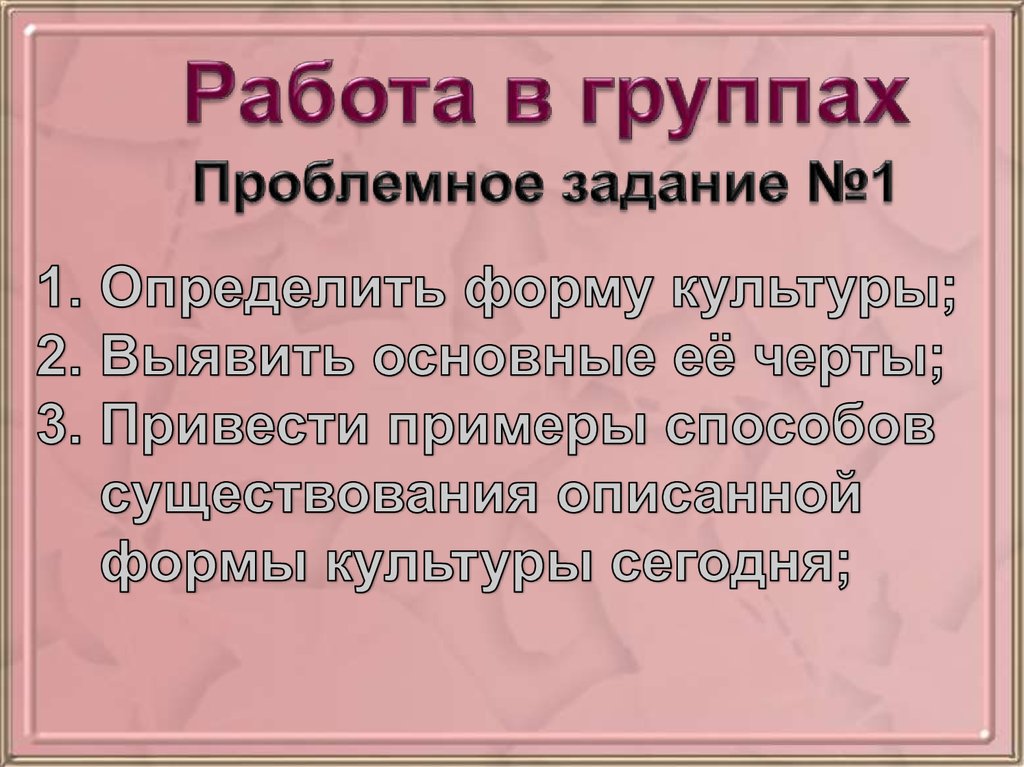 Работа в группах
Проблемное задание №1

1. Определить форму культуры;
2. Выявить основные её черты;
3. Привести примеры способов существования описанной формы культуры сегодня;